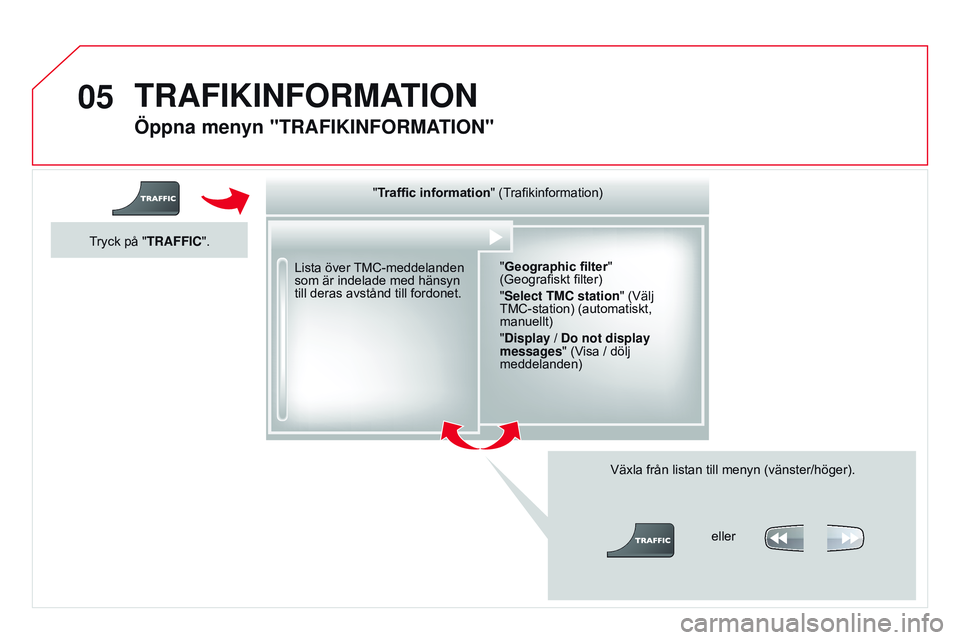 05 TRAFIKINFORMATION

Öppna menyn "TRAFIKINFORMATION"

TRAFFIC

Tryck på "TRAFFIC".

"Traffic information" (Trafikinformation)

Lista över TMC-meddelanden som är indelade med hänsyn till deras avstånd till fordonet.

"Geographic filter" (Geografiskt filter)

"Select TMC station" (Välj TMC-station) (automatiskt, manuellt)

"Display / Do not display messages" (Visa / dölj meddelanden)

Växla från listan till menyn (vänster/höger).

TRAFFIC

eller

carmanualsonline.info